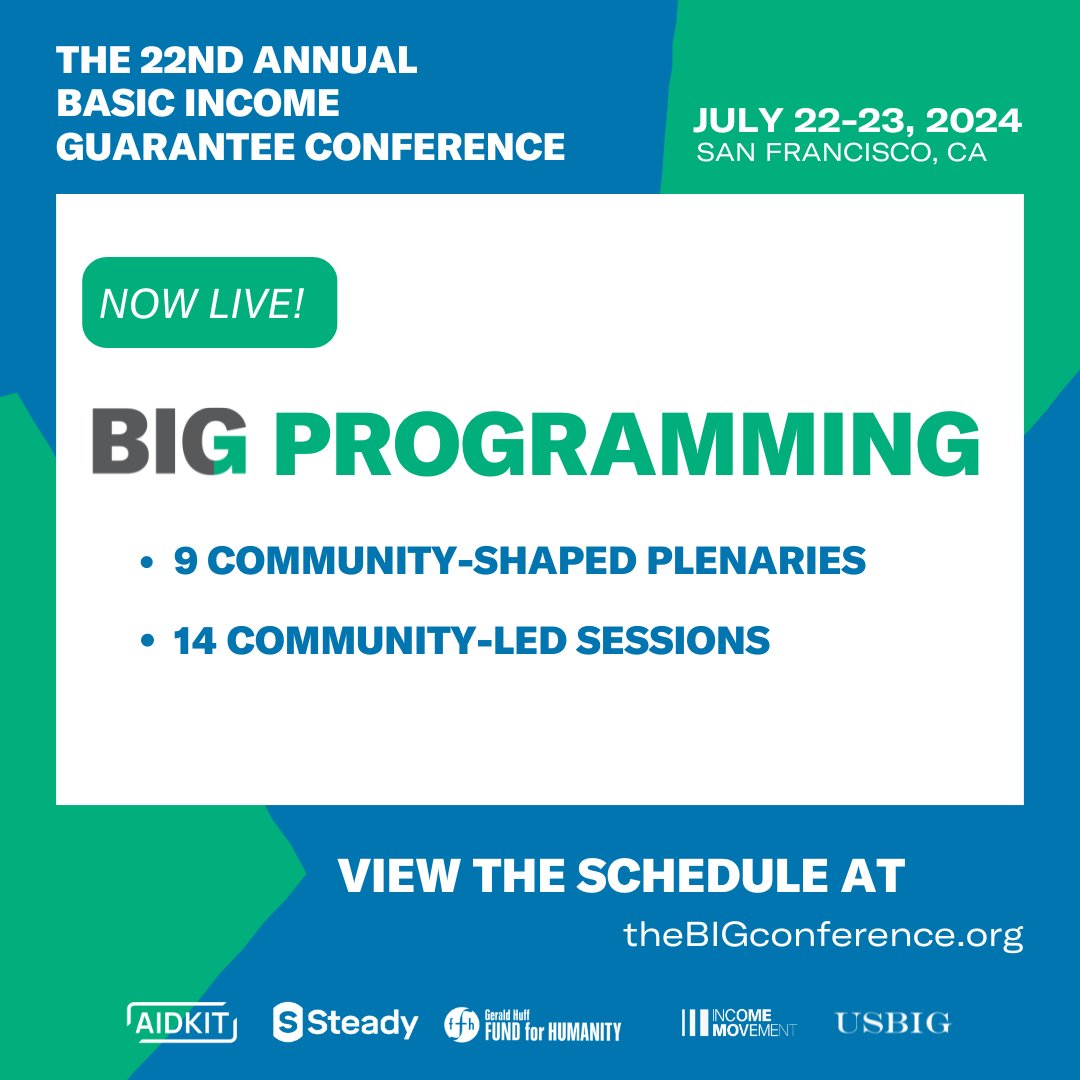 THE 22ND ANNUAL BASIC INCOME GUARANTEE CONFERENCE

JULY 22-23, 2024
SAN FRANCISCO, CA

NOW LIVE!

BIG PROGRAMMING

• 9 COMMUNITY-SHAPED PLENARIES
• 14 COMMUNITY-LED SESSIONS

VIEW THE SCHEDULE AT
theBIGconference.org

AIDKIT Steady Gerald Huff FUND for HUMANITY INCOME MOVEMENT USBIG